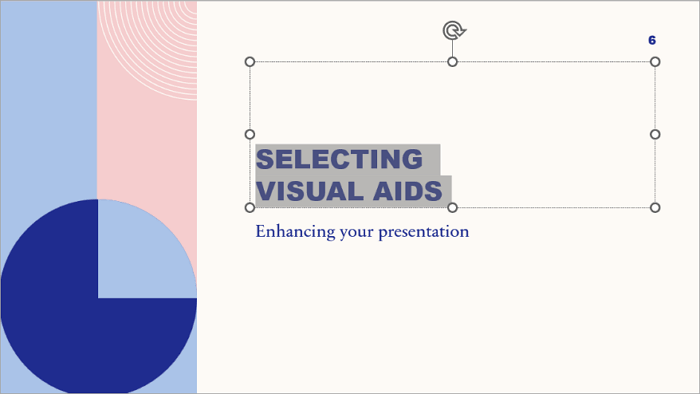 6

SELECTING VISUAL AIDS

Enhancing your presentation